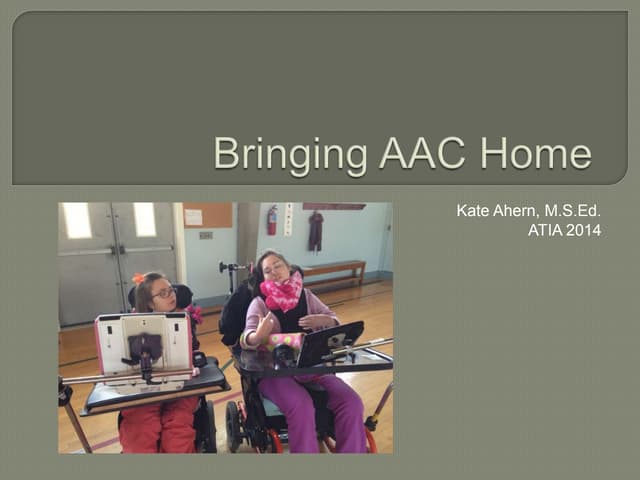 Bringing AAC Home

Kate Ahern, M.S.Ed.
ATIA 2014